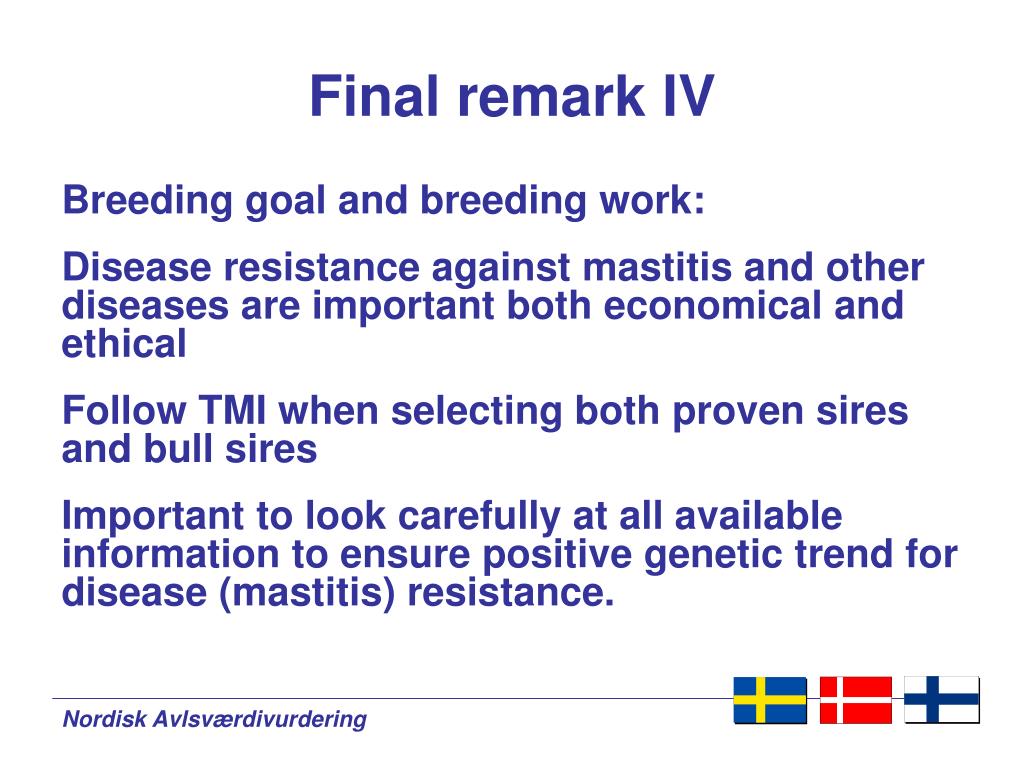 Final remark IV

Breeding goal and breeding work:

Disease resistance against mastitis and other diseases are important both economical and ethical

Follow TMI when selecting both proven sires and bull sires

Important to look carefully at all available information to ensure positive genetic trend for disease (mastitis) resistance.

Nordisk Avlsværdivurdering